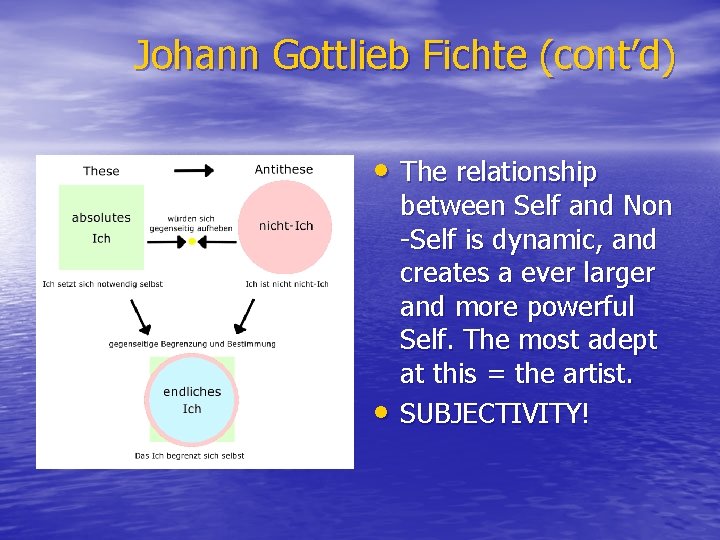 Johann Gottlieb Fichte (cont'd)

These

Antithese

absolutes Ich

würden sich gegenseitig aufheben

nicht-Ich

Ich setzt sich notwendig selbst

Ich ist nicht nicht-Ich

gegenseitige Begrenzung und Bestimmung

endliches Ich

Das Ich begrenzt sich selbst

• The relationship between Self and Non -Self is dynamic, and creates a ever larger and more powerful Self. The most adept at this = the artist.

• SUBJECTIVITY!